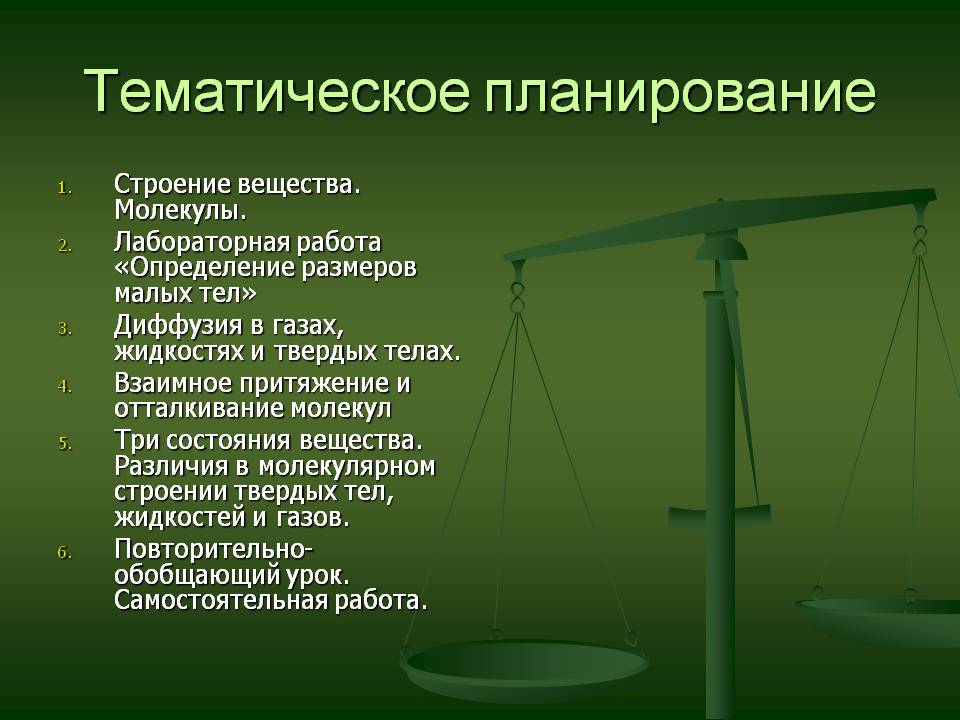 Тематическое планирование

1. Строение вещества. Молекулы.
2. Лабораторная работа «Определение размеров малых тел»
3. Диффузия в газах, жидкостях и твердых телах.
4. Взаимное притяжение и отталкивание молекул
5. Три состояния вещества. Различия в молекулярном строении твердых тел, жидкостей и газов.
6. Повторительно-обобщающий урок. Самостоятельная работа.